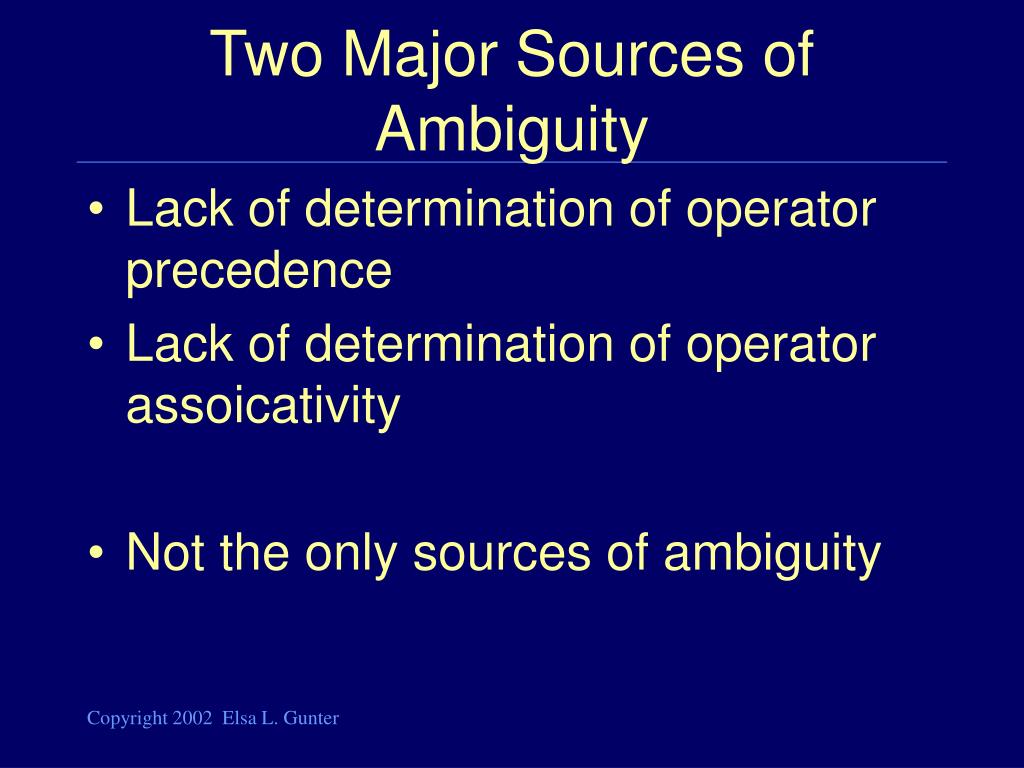 Two Major Sources of Ambiguity

• Lack of determination of operator precedence
• Lack of determination of operator assoicativity

• Not the only sources of ambiguity

Copyright 2002 Elsa L. Gunter